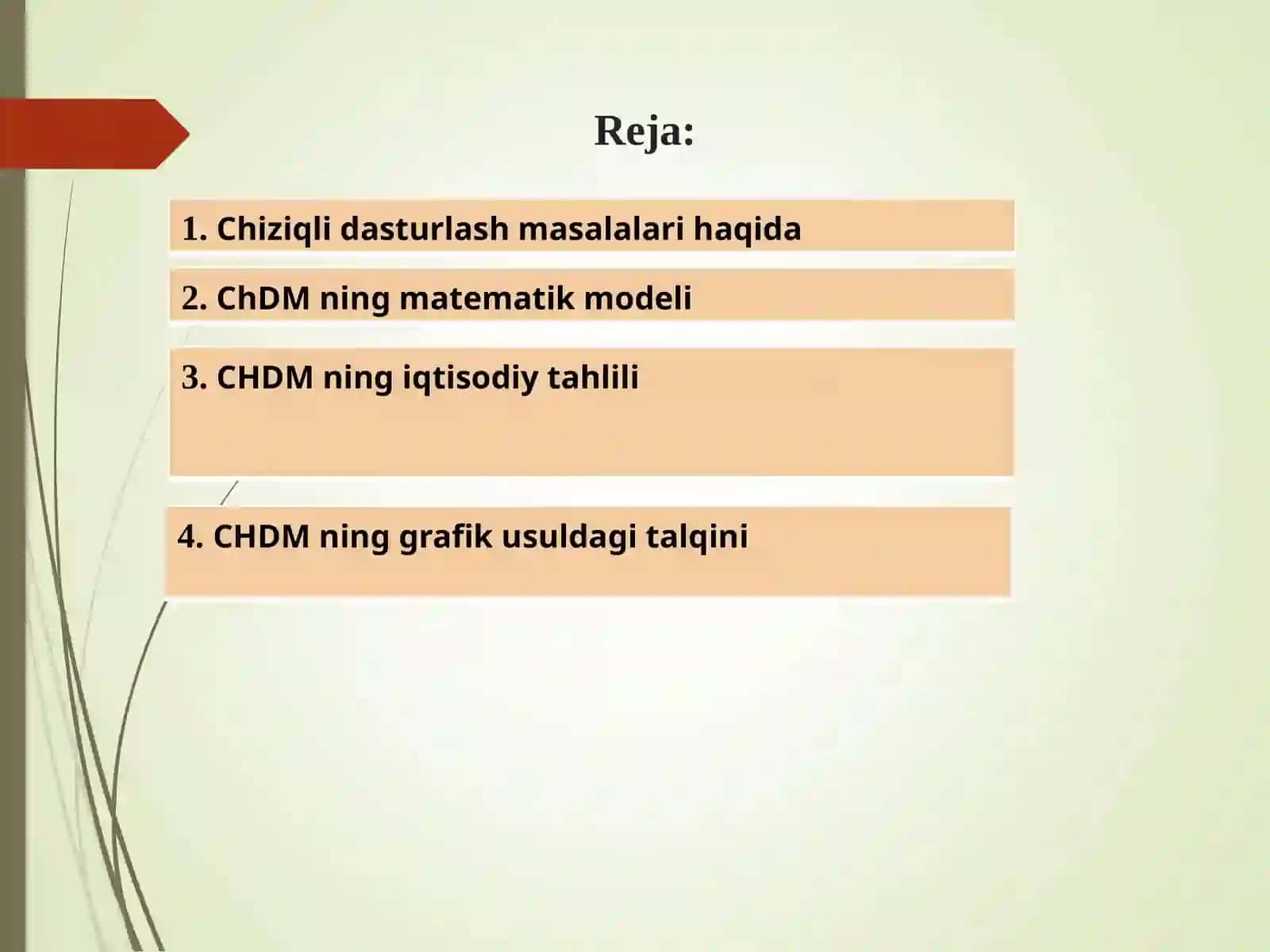 Reja:

1. Chiziqli dasturlash masalalari haqida

2. ChDM ning matematik modeli

3. CHDM ning iqtisodiy tahlili

4. CHDM ning grafik usuldagi talqini